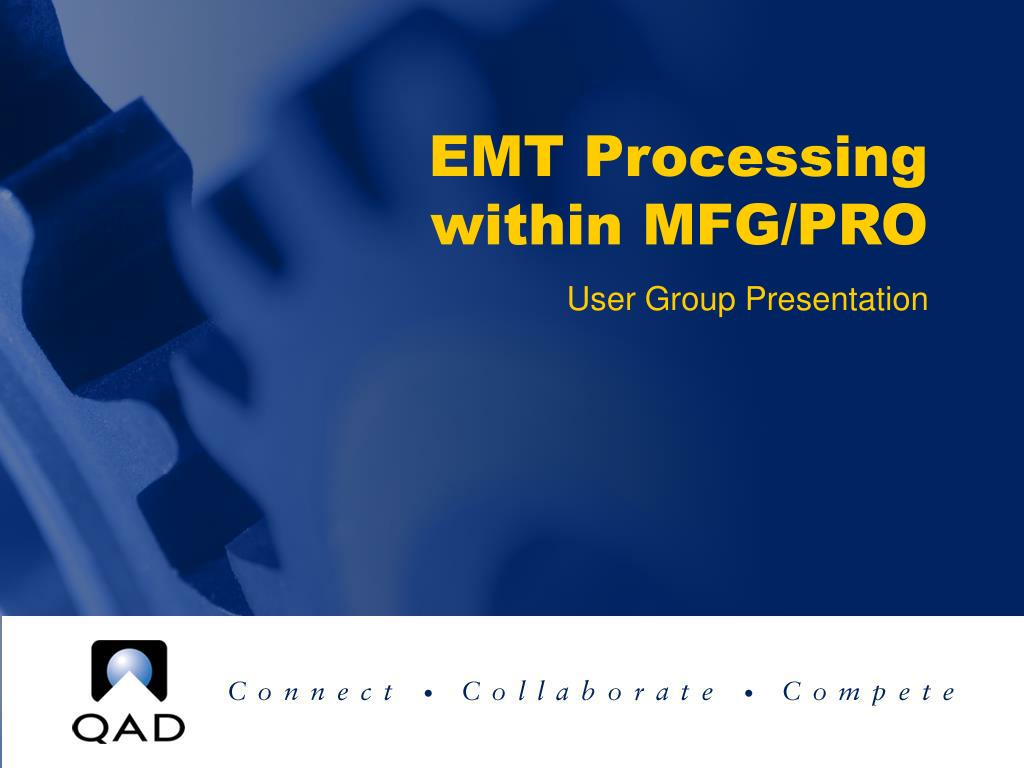 EMT Processing within MFG/PRO

User Group Presentation

QAD

Connect • Collaborate • Compete